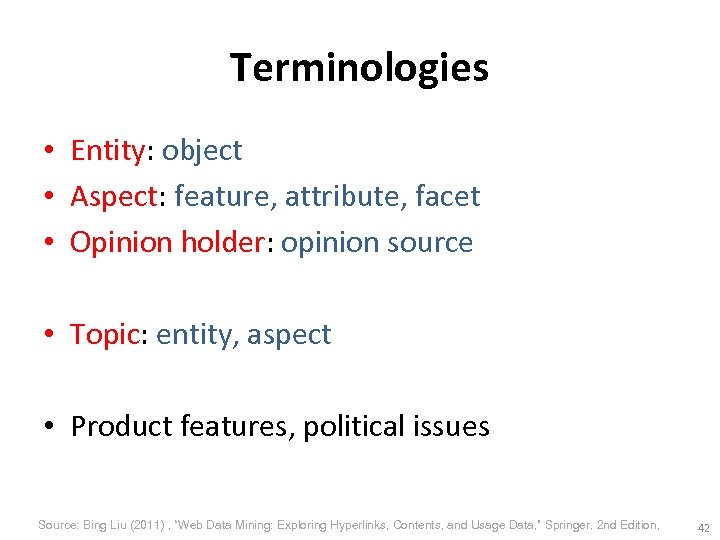 Terminologies

• Entity: object
• Aspect: feature, attribute, facet
• Opinion holder: opinion source

• Topic: entity, aspect

• Product features, political issues

Source: Bing Liu (2011) , "Web Data Mining: Exploring Hyperlinks, Contents, and Usage Data," Springer, 2nd Edition,

42